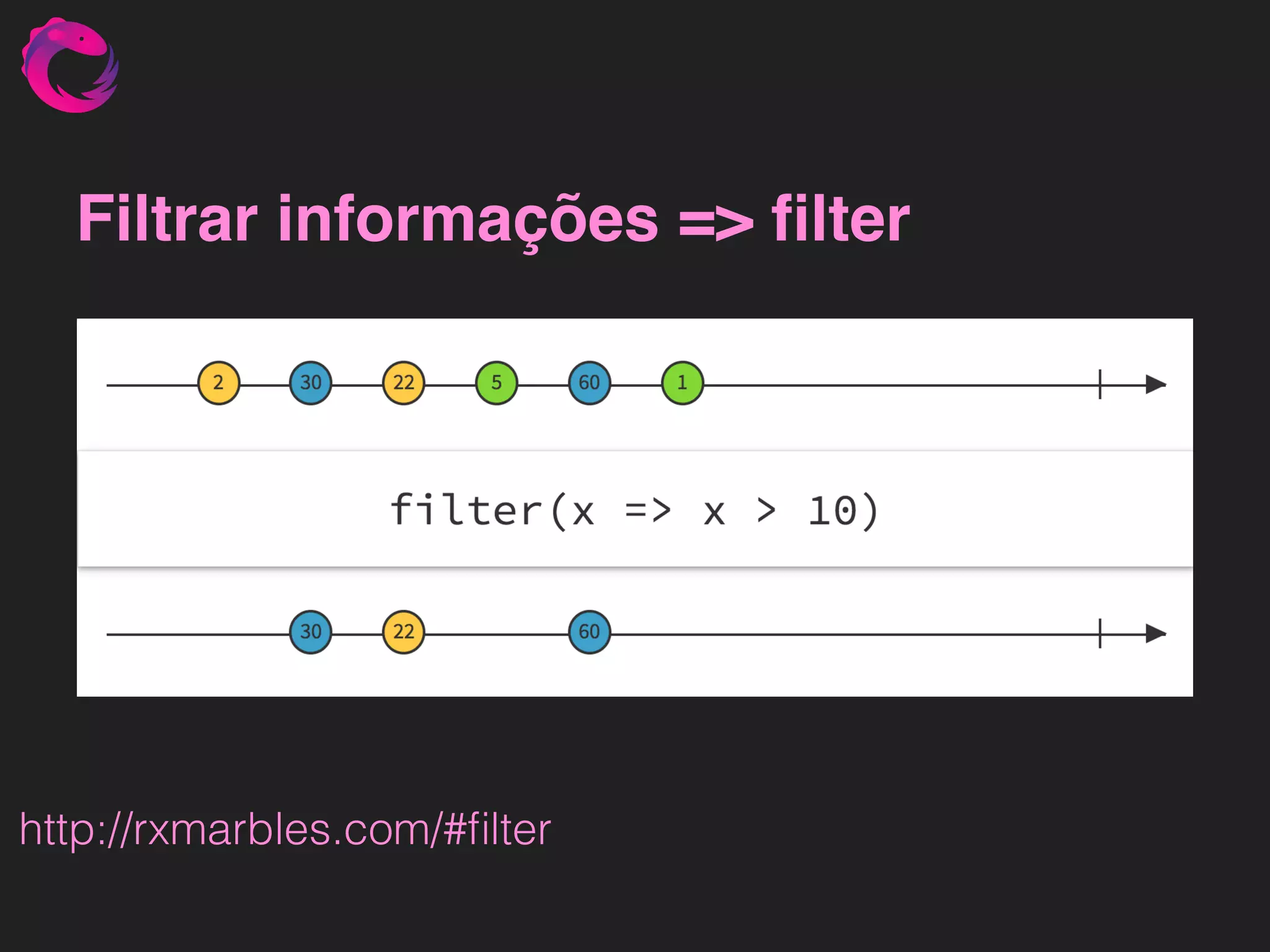 Filtrar informações => filter

2 30 22 5 60 1

filter(x => x > 10)

30 22 60

http://rxmarbles.com/#filter